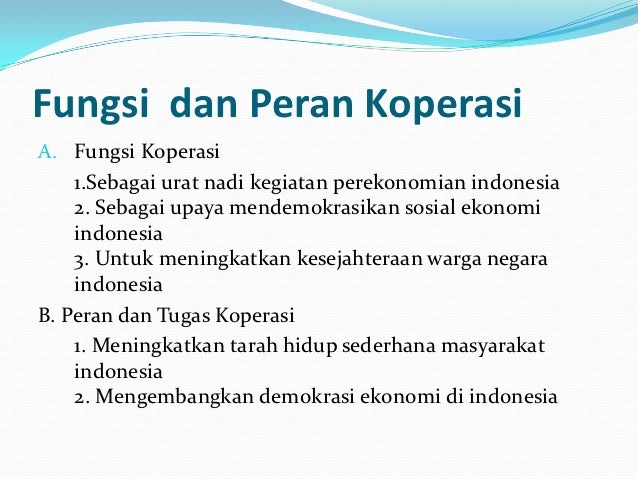 Fungsi dan Peran Koperasi

A. Fungsi Koperasi

1.Sebagai urat nadi kegiatan perekonomian indonesia
2. Sebagai upaya mendemokrasikan sosial ekonomi indonesia
3. Untuk meningkatkan kesejahteraan warga negara indonesia

B. Peran dan Tugas Koperasi

1. Meningkatkan tarah hidup sederhana masyarakat indonesia
2. Mengembangkan demokrasi ekonomi di indonesia